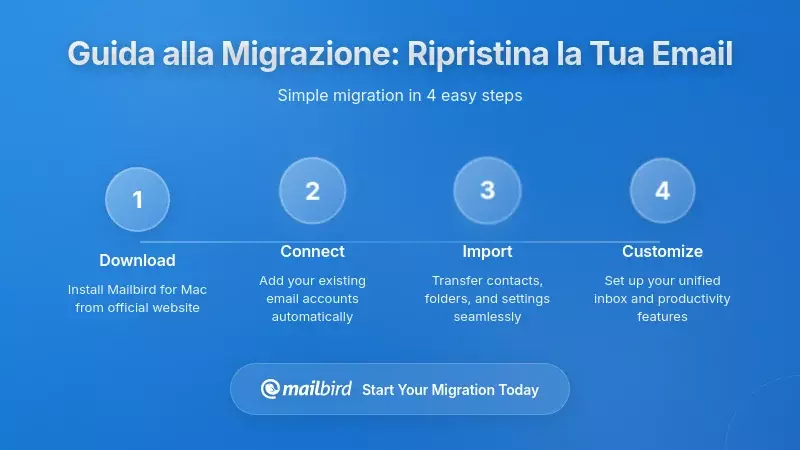 Guida alla Migrazione: Ripristina la Tua Email

Simple migration in 4 easy steps

1
Download
Install Mailbird for Mac from official website

2
Connect
Add your existing email accounts automatically

3
Import
Transfer contacts, folders, and settings seamlessly

4
Customize
Set up your unified inbox and productivity features

mailbird Start Your Migration Today